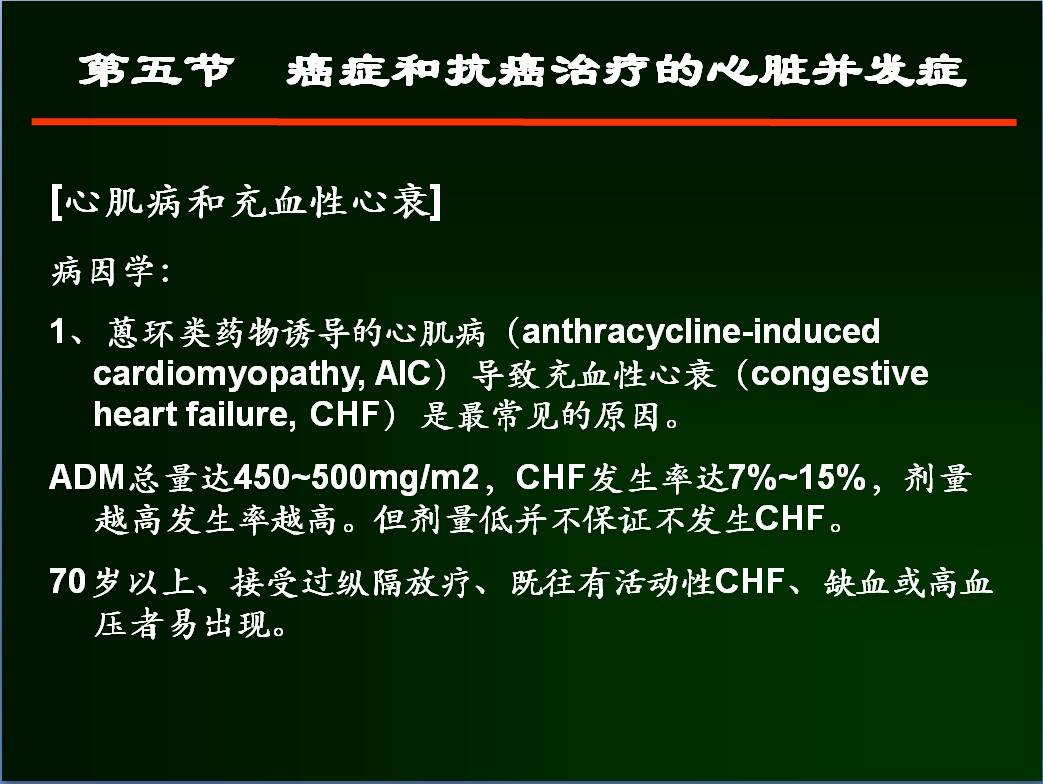 第五节　癌症和抗癌治疗的心脏并发症

[心肌病和充血性心衰]

病因学：

1、蒽环类药物诱导的心肌病（anthracycline-induced cardiomyopathy, AIC）导致充血性心衰（congestive heart failure, CHF）是最常见的原因。

ADM总量达450~500mg/m2，CHF发生率达7%~15%，剂量越高发生率越高。但剂量低并不保证不发生CHF。

70岁以上、接受过纵隔放疗、既往有活动性CHF、缺血或高血压者易出现。